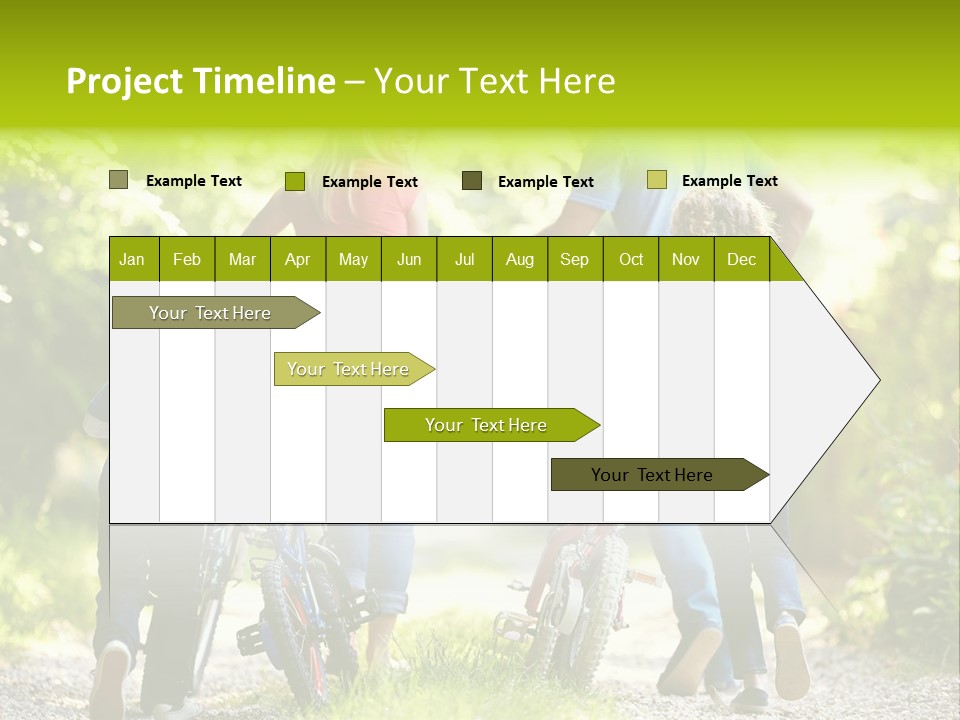 Project Timeline – Your Text Here

Example Text
Example Text
Example Text
Example Text

| Jan | Feb | Mar | Apr | May | Jun | Jul | Aug | Sep | Oct | Nov | Dec |
|---|---|---|---|---|---|---|---|---|---|---|---|

Your Text Here
Your Text Here
Your Text Here
Your Text Here